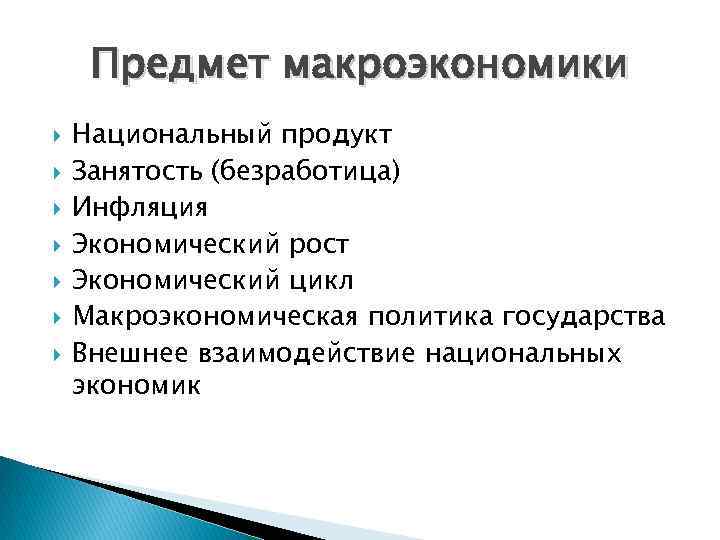 Предмет макроэкономики

Национальный продукт
Занятость (безработица)
Инфляция
Экономический рост
Экономический цикл
Макроэкономическая политика государства
Внешнее взаимодействие национальных экономик